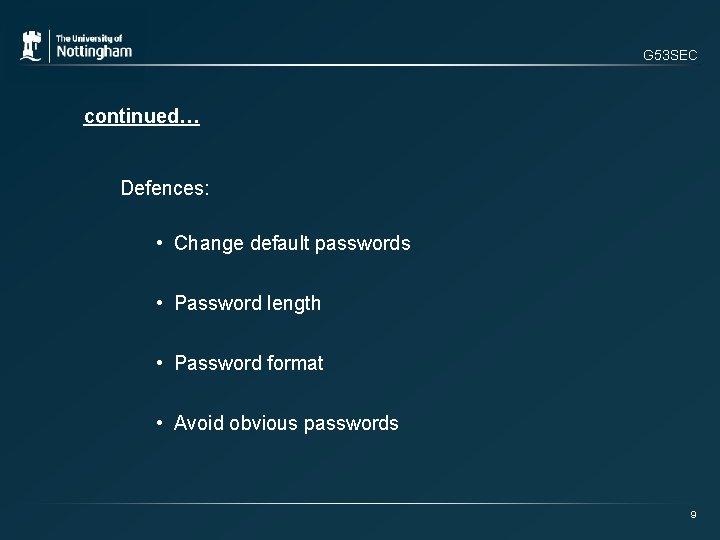 The University of
Nottingham

G53SEC

continued…

Defences:

• Change default passwords

• Password length

• Password format

• Avoid obvious passwords

9